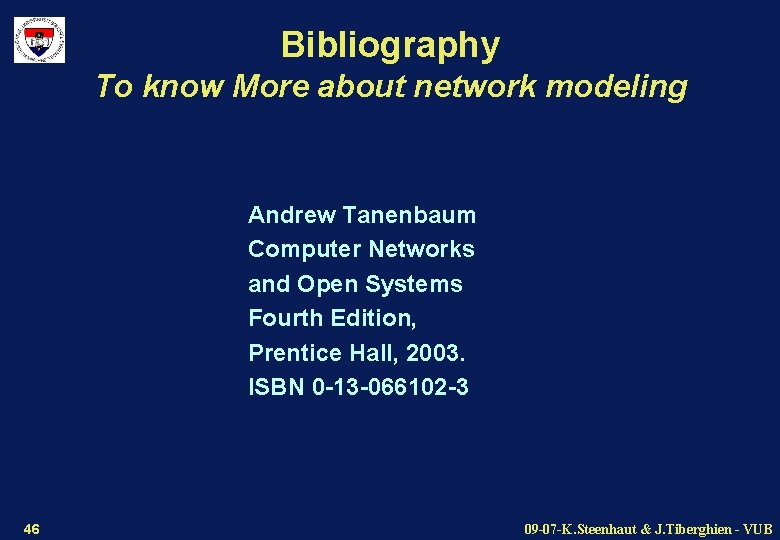 Bibliography
To know More about network modeling

Andrew Tanenbaum
Computer Networks
and Open Systems
Fourth Edition,
Prentice Hall, 2003.
ISBN 0-13-066102-3

46

09-07-K.Steenhaut & J.Tiberghien - VUB